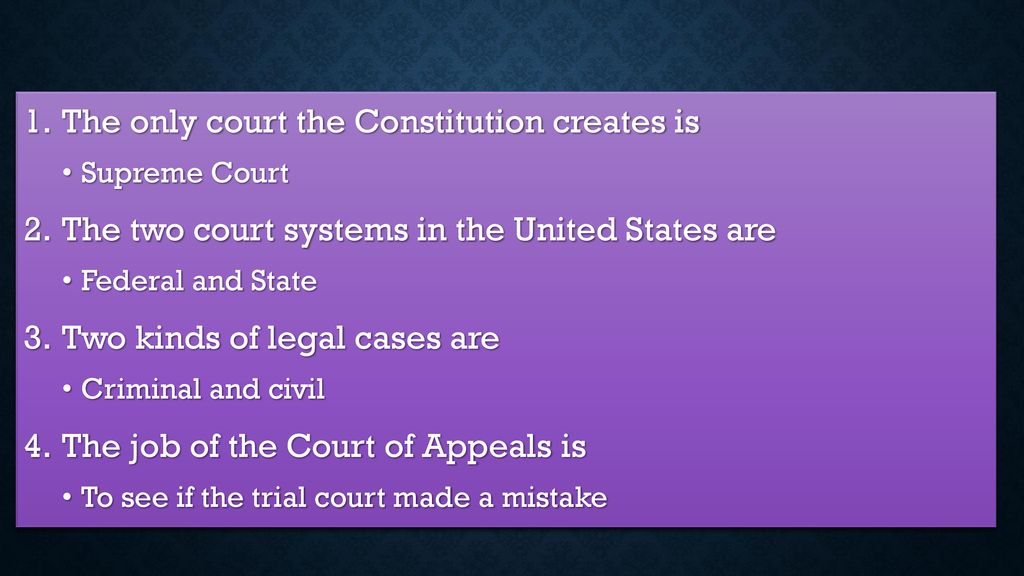 1. The only court the Constitution creates is

• Supreme Court

2. The two court systems in the United States are

• Federal and State

3. Two kinds of legal cases are

• Criminal and civil

4. The job of the Court of Appeals is

• To see if the trial court made a mistake